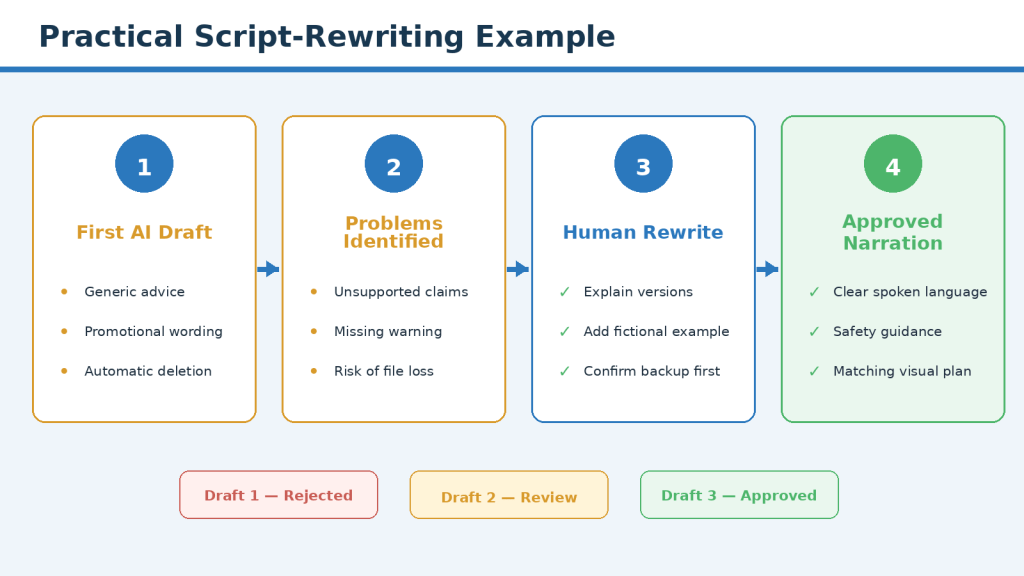 Practical Script-Rewriting Example

1

First AI Draft

• Generic advice
• Promotional wording
• Automatic deletion

2

Problems Identified

• Unsupported claims
• Missing warning
• Risk of file loss

3

Human Rewrite

✓ Explain versions
✓ Add fictional example
✓ Confirm backup first

4

Approved Narration

✓ Clear spoken language
✓ Safety guidance
✓ Matching visual plan

Draft 1 — Rejected

Draft 2 — Review

Draft 3 — Approved